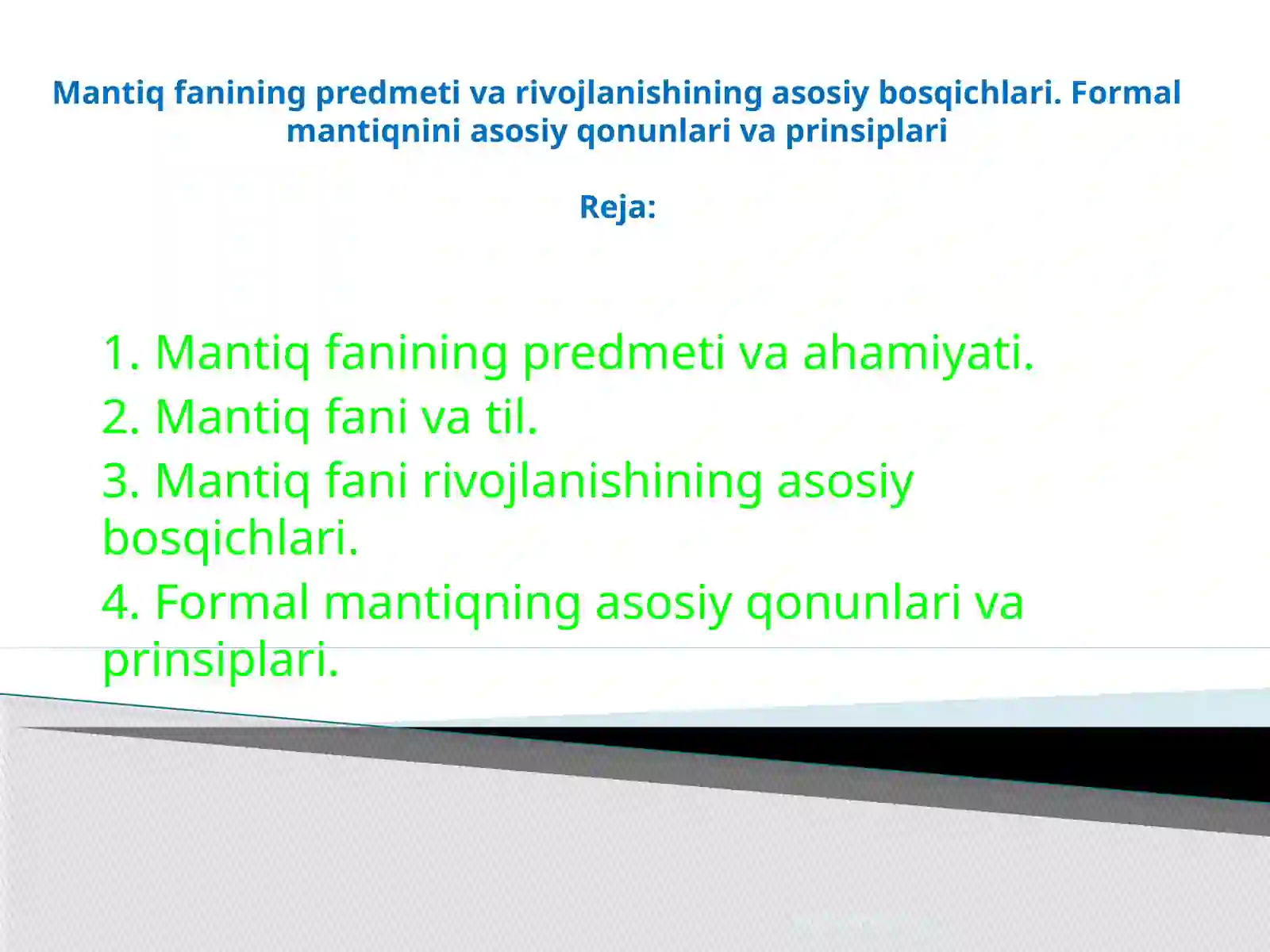 Mantiq fanining predmeti va rivojlanishining asosiy bosqichlari. Formal mantiqnini asosiy qonunlari va prinsiplari

Reja:

1. Mantiq fanining predmeti va ahamiyati.
2. Mantiq fani va til.
3. Mantiq fani rivojlanishining asosiy bosqichlari.
4. Formal mantiqning asosiy qonunlari va prinsiplari.